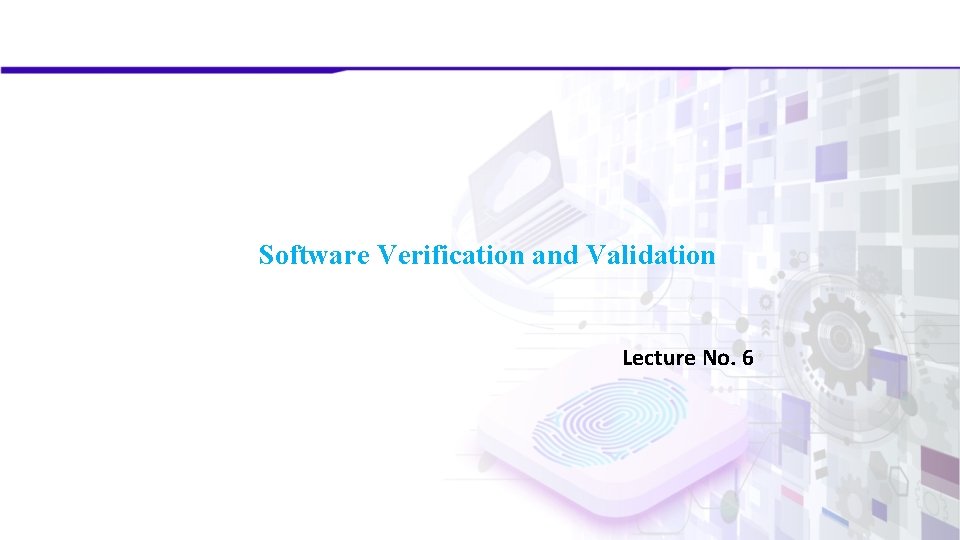 Software Verification and Validation

Lecture No. 6